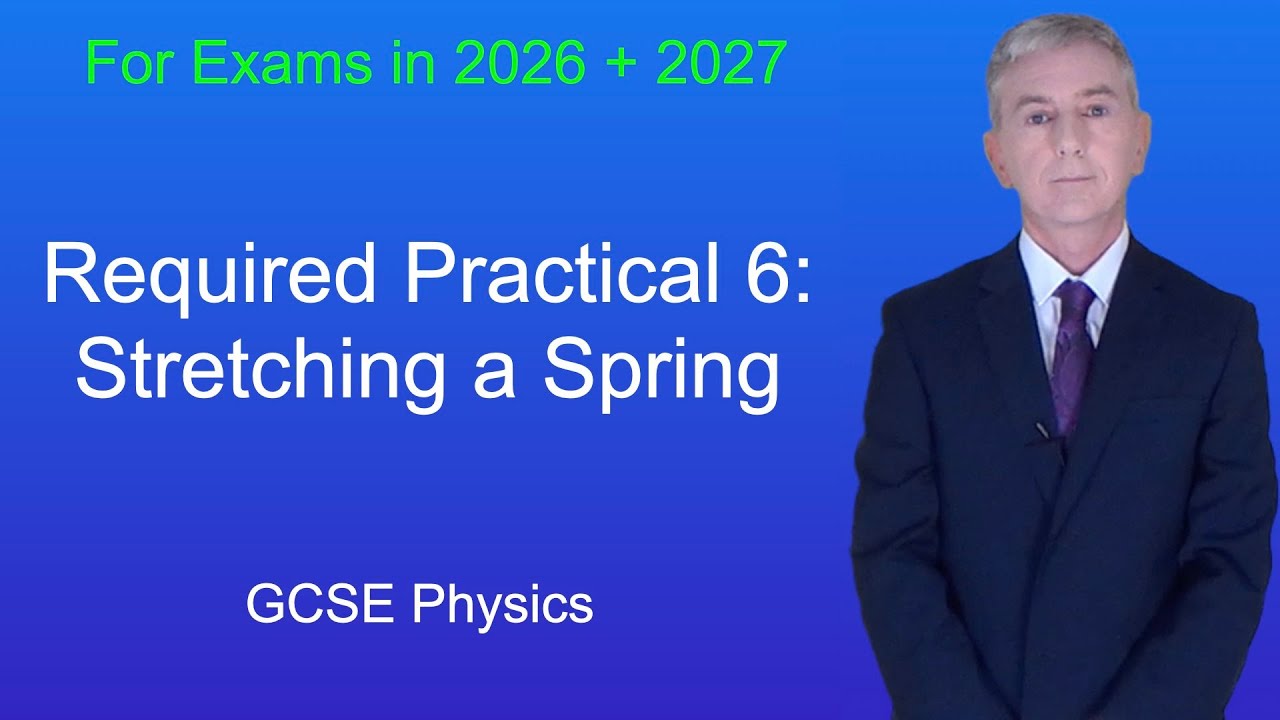 For Exams in 2026 + 2027

Required Practical 6:
Stretching a Spring

GCSE Physics